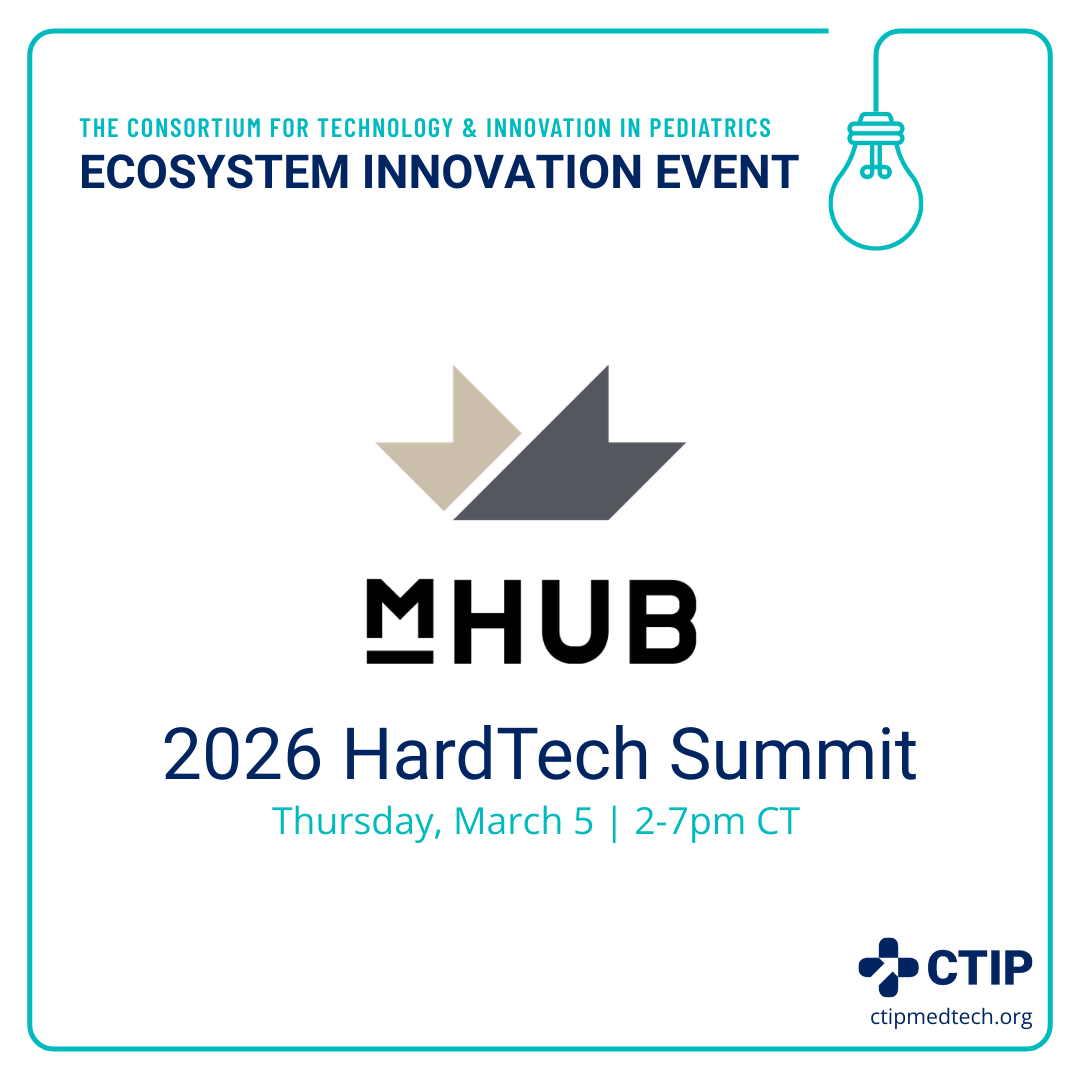 THE CONSORTIUM FOR TECHNOLOGY & INNOVATION IN PEDIATRICS
ECOSYSTEM INNOVATION EVENT

MHUB

2026 HardTech Summit
Thursday, March 5 | 2-7pm CT

CTIP
ctipmedtech.org